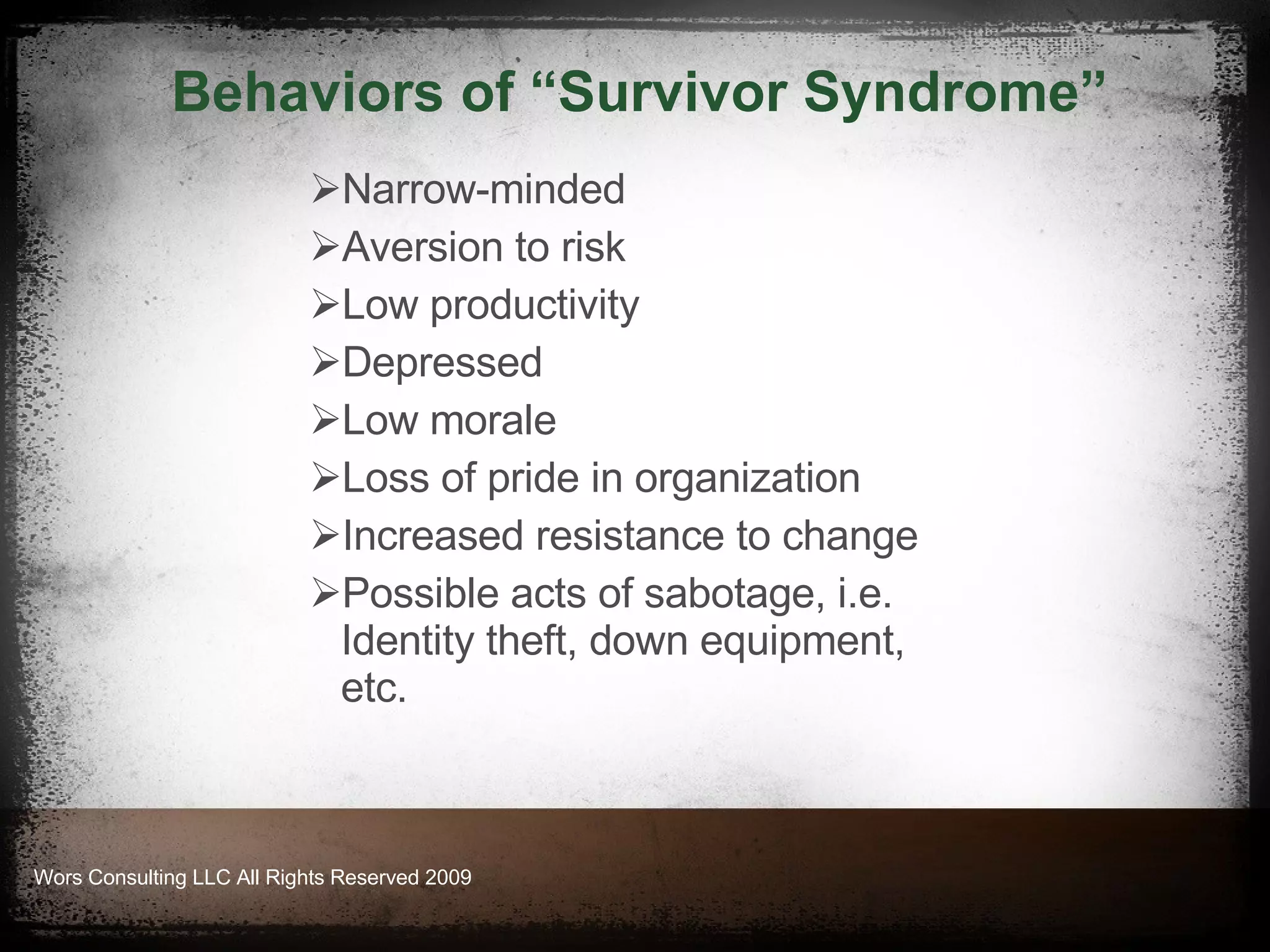 Behaviors of “Survivor Syndrome”

➢Narrow-minded
➢Aversion to risk
➢Low productivity
➢Depressed
➢Low morale
➢Loss of pride in organization
➢Increased resistance to change
➢Possible acts of sabotage, i.e. Identity theft, down equipment, etc.

Wors Consulting LLC All Rights Reserved 2009